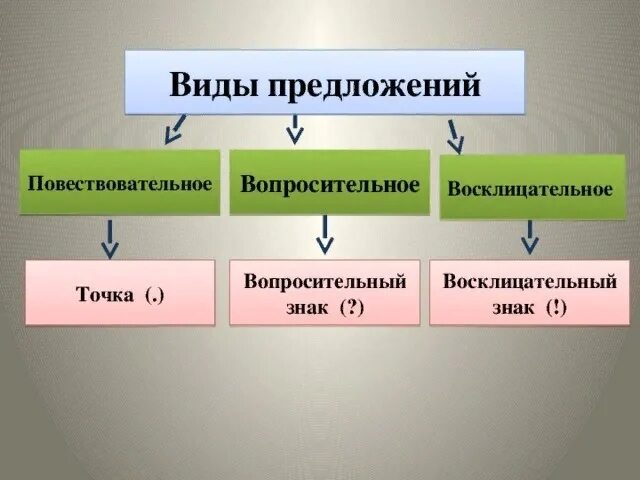 Виды предложений

Повествовательное

Вопросительное

Восклицательное

Точка (.)

Вопросительный знак (?)

Восклицательный знак (!)